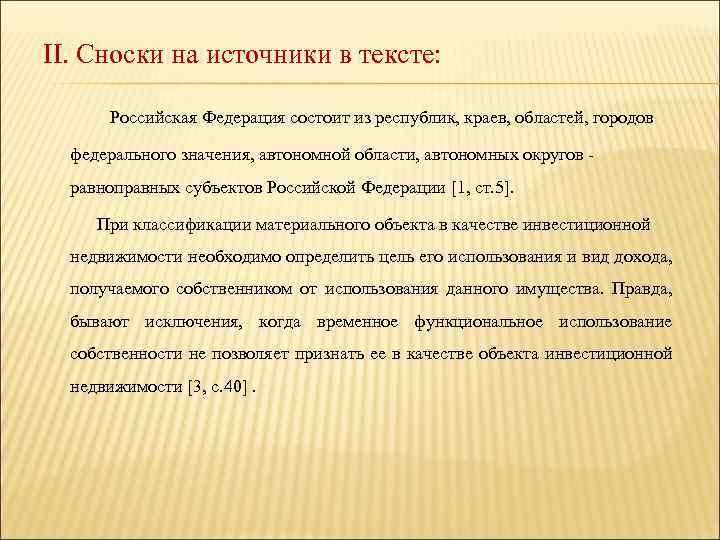 II. Сноски на источники в тексте:

Российская Федерация состоит из республик, краев, областей, городов федерального значения, автономной области, автономных округов - равноправных субъектов Российской Федерации [1, ст.5].

При классификации материального объекта в качестве инвестиционной недвижимости необходимо определить цель его использования и вид дохода, получаемого собственником от использования данного имущества. Правда, бывают исключения, когда временное функциональное использование собственности не позволяет признать ее в качестве объекта инвестиционной недвижимости [3, с.40] .